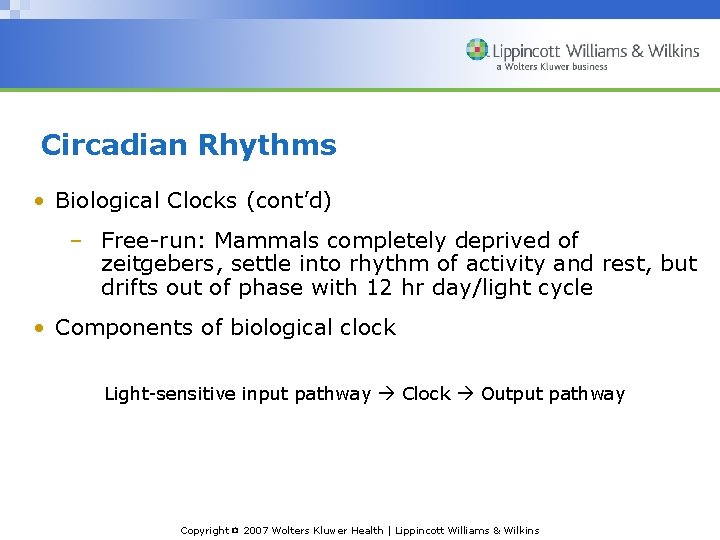 Lippincott Williams & Wilkins
a Wolters Kluwer business

Circadian Rhythms

• Biological Clocks (cont'd)

– Free-run: Mammals completely deprived of zeitgebers, settle into rhythm of activity and rest, but drifts out of phase with 12 hr day/light cycle

• Components of biological clock

Light-sensitive input pathway → Clock → Output pathway

Copyright © 2007 Wolters Kluwer Health | Lippincott Williams & Wilkins